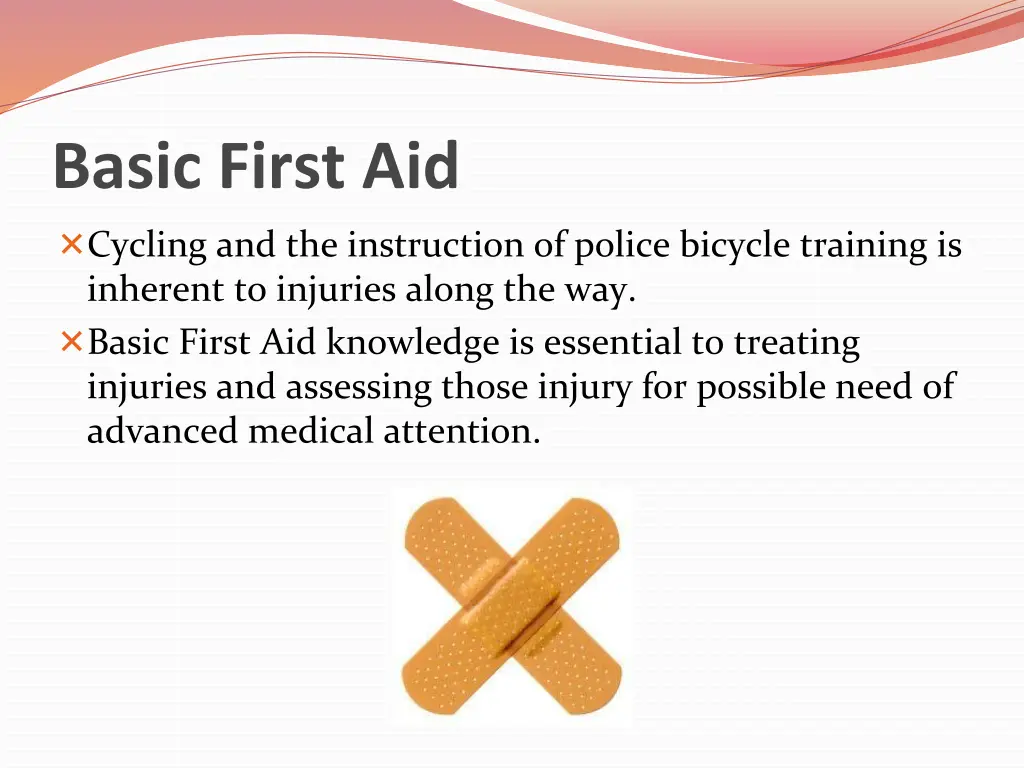 Basic First Aid

× Cycling and the instruction of police bicycle training is inherent to injuries along the way.

× Basic First Aid knowledge is essential to treating injuries and assessing those injury for possible need of advanced medical attention.